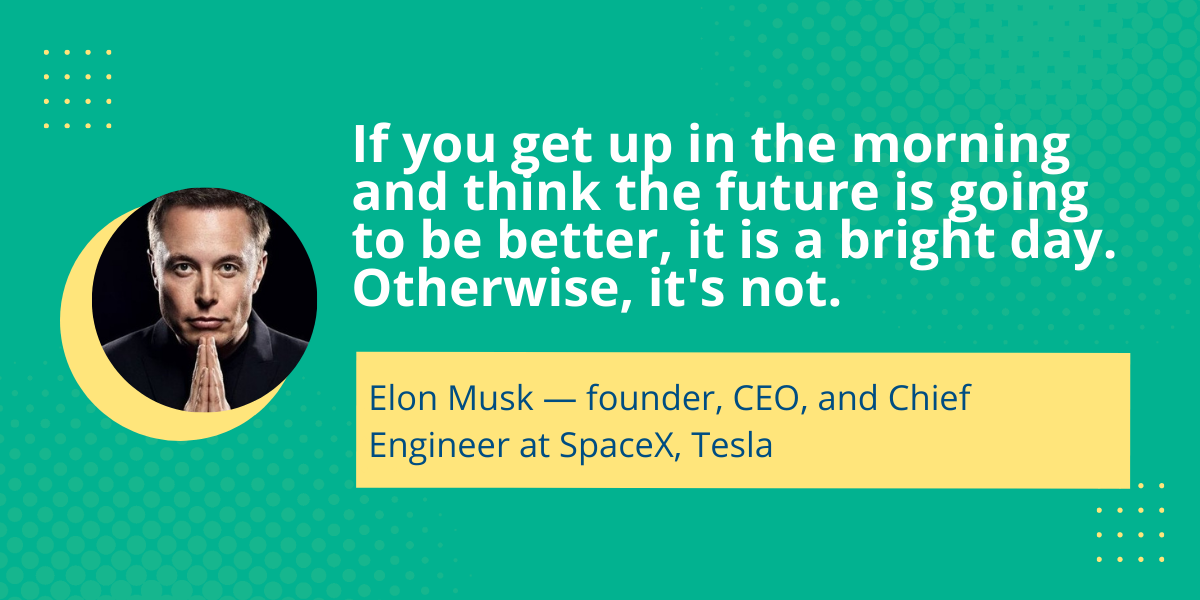 If you get up in the morning and think the future is going to be better, it is a bright day. Otherwise, it's not.

Elon Musk — founder, CEO, and Chief Engineer at SpaceX, Tesla